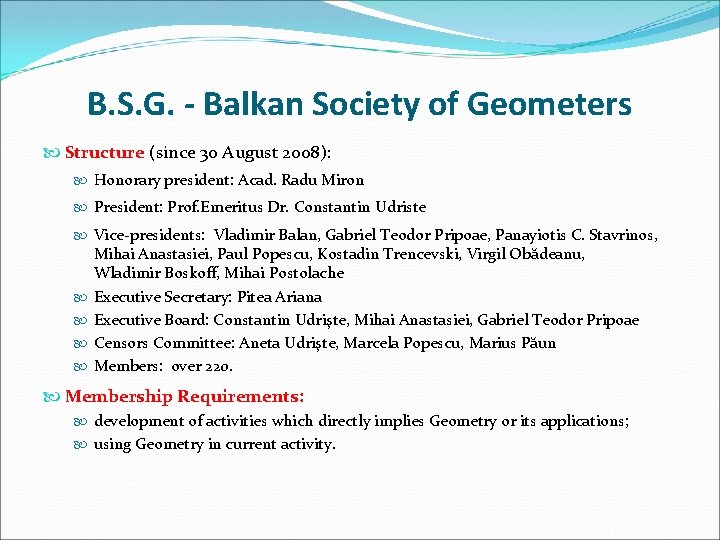 B.S.G. - Balkan Society of Geometers

Structure (since 30 August 2008):

Honorary president: Acad. Radu Miron

President: Prof.Emeritus Dr. Constantin Udriste

Vice-presidents: Vladimir Balan, Gabriel Teodor Pripoae, Panayiotis C. Stavrinos, Mihai Anastasiei, Paul Popescu, Kostadin Trencevski, Virgil Obădeanu, Wladimir Boskoff, Mihai Postolache

Executive Secretary: Pitea Ariana

Executive Board: Constantin Udrişte, Mihai Anastasiei, Gabriel Teodor Pripoae

Censors Committee: Aneta Udrişte, Marcela Popescu, Marius Păun

Members: over 220.

Membership Requirements:

development of activities which directly implies Geometry or its applications;

using Geometry in current activity.